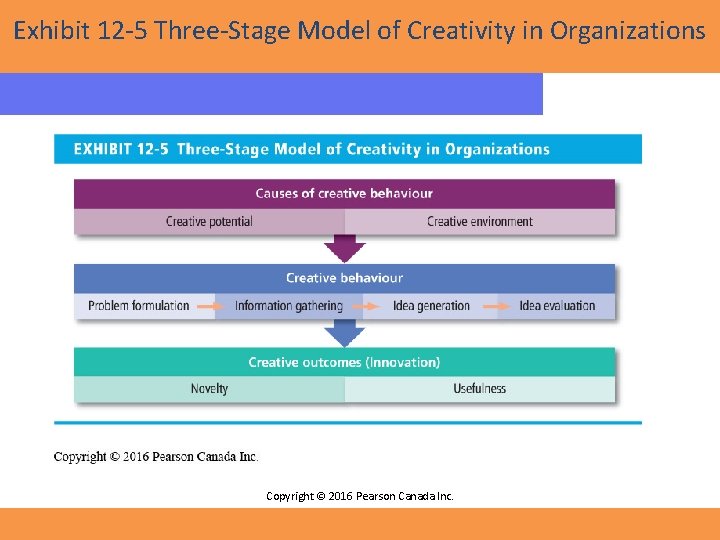 Exhibit 12-5 Three-Stage Model of Creativity in Organizations

EXHIBIT 12-5 Three-Stage Model of Creativity in Organizations

Causes of creative behaviour

Creative potential

Creative environment

Creative behaviour

Problem formulation → Information gathering → Idea generation → Idea evaluation

Creative outcomes (Innovation)

Novelty

Usefulness

Copyright © 2016 Pearson Canada Inc.

Copyright © 2016 Pearson Canada Inc.